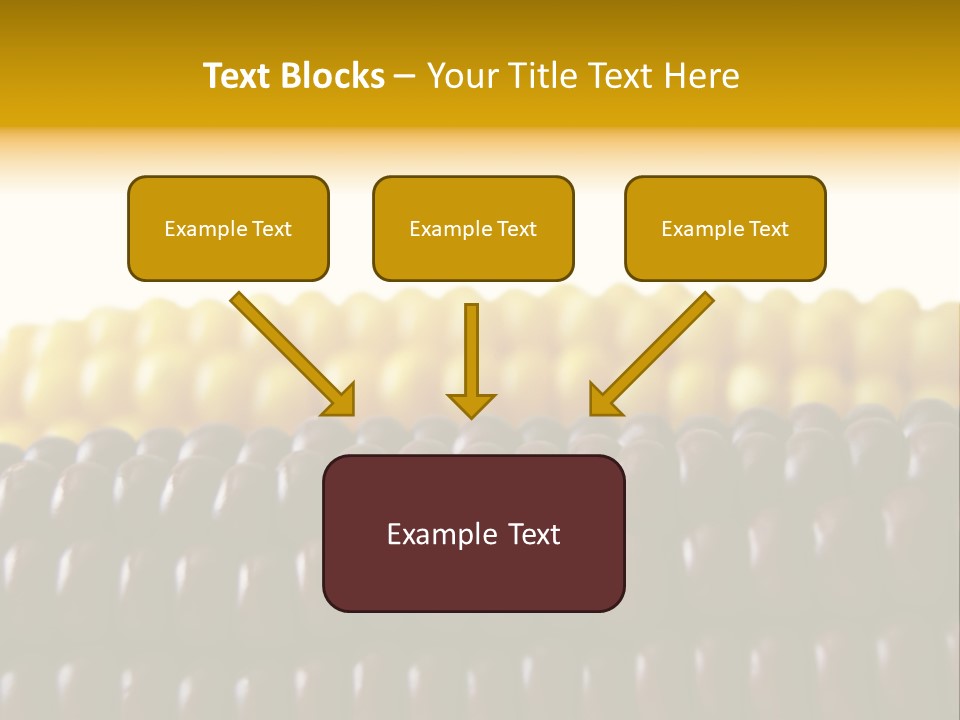 Text Blocks – Your Title Text Here

Example Text

Example Text

Example Text

Example Text